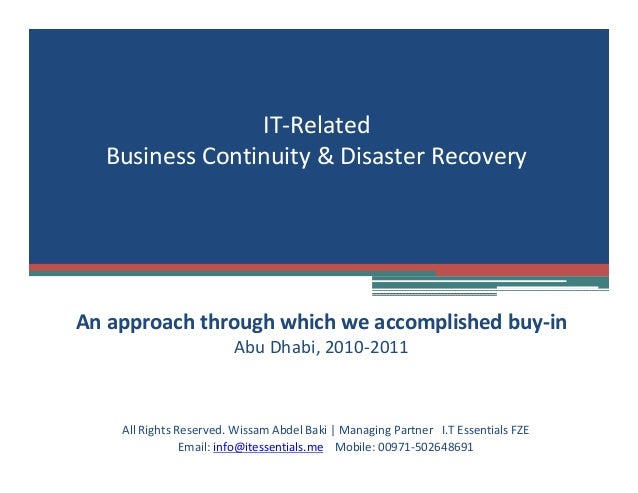 IT-Related
Business Continuity & Disaster Recovery

An approach through which we accomplished buy-in
Abu Dhabi, 2010-2011

All Rights Reserved. Wissam Abdel Baki | Managing Partner I.T Essentials FZE
Email: info@itessentials.me Mobile: 00971-502648691